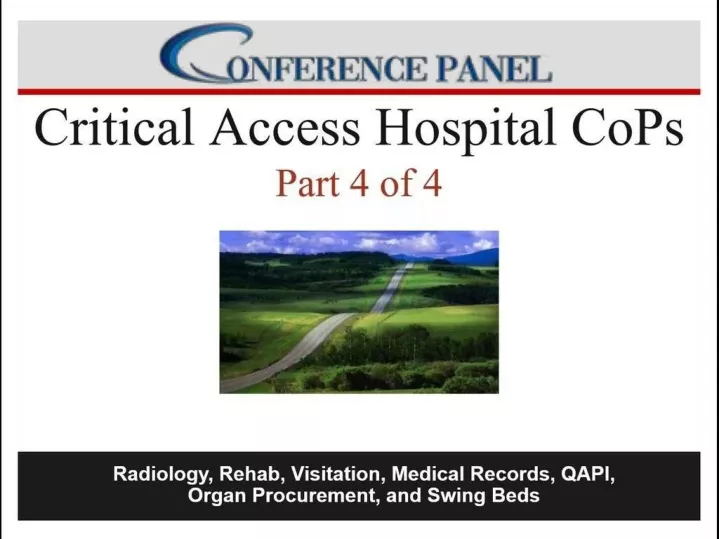 CONFERENCE PANEL

Critical Access Hospital CoPs

Part 4 of 4

Radiology, Rehab, Visitation, Medical Records, QAPI, Organ Procurement, and Swing Beds